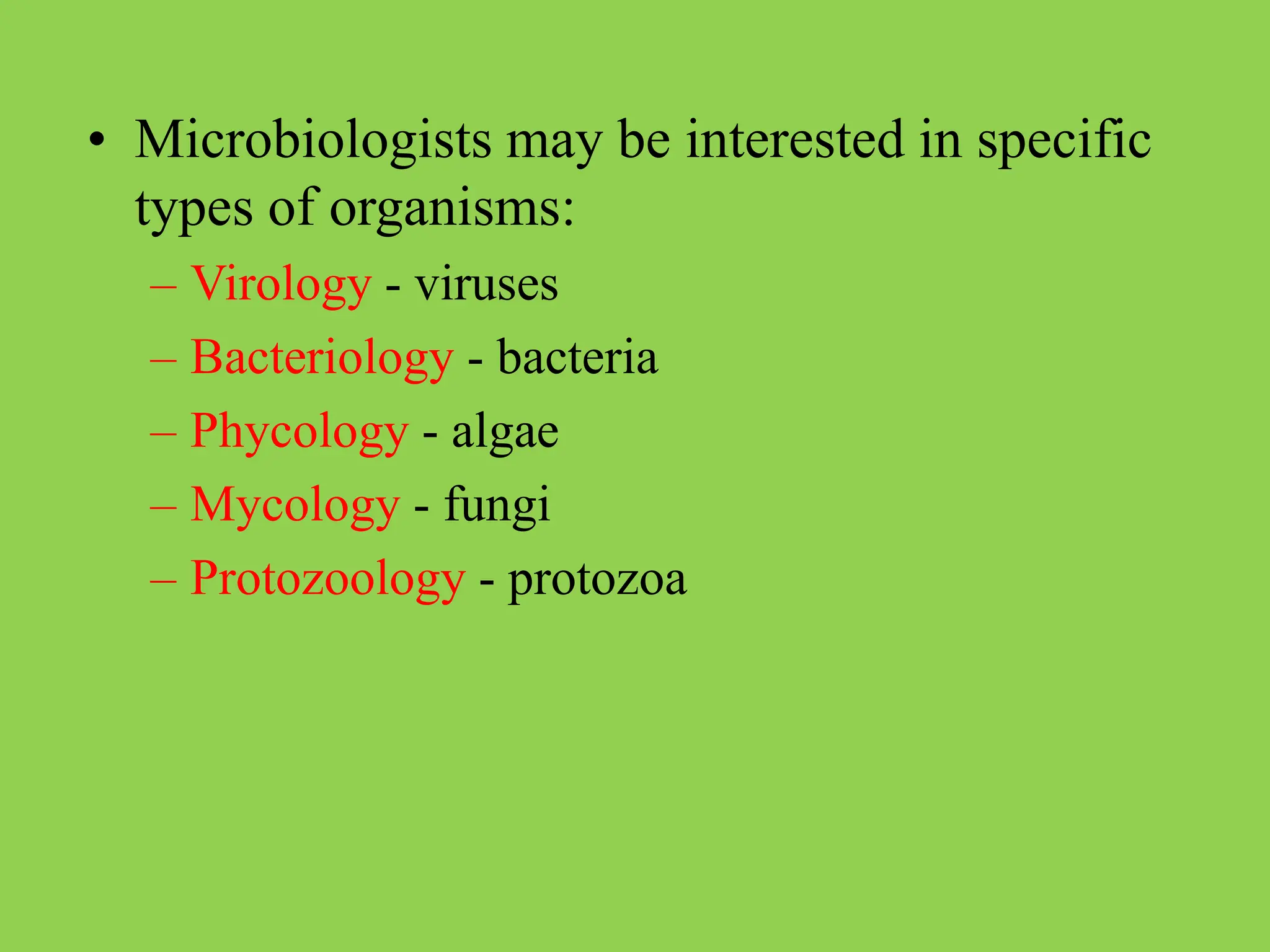 • Microbiologists may be interested in specific types of organisms:

– Virology - viruses
– Bacteriology - bacteria
– Phycology - algae
– Mycology - fungi
– Protozoology - protozoa